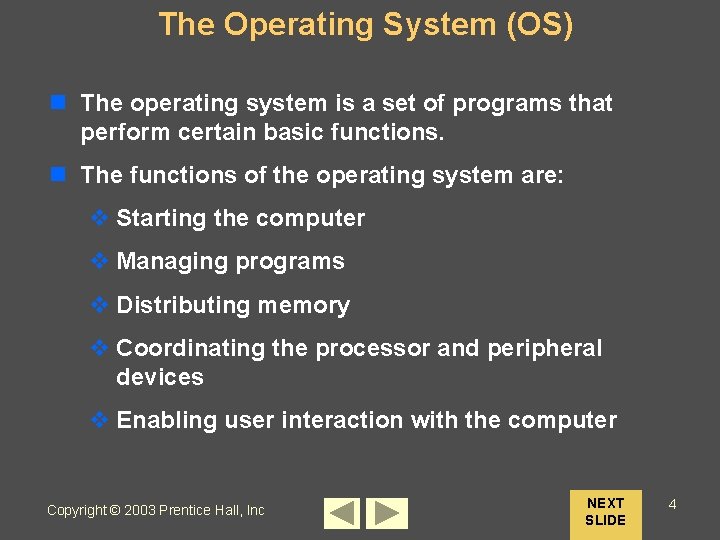 The Operating System (OS)

The operating system is a set of programs that perform certain basic functions.

The functions of the operating system are:

Starting the computer

Managing programs

Distributing memory

Coordinating the processor and peripheral devices

Enabling user interaction with the computer

Copyright © 2003 Prentice Hall, Inc

NEXT SLIDE

4